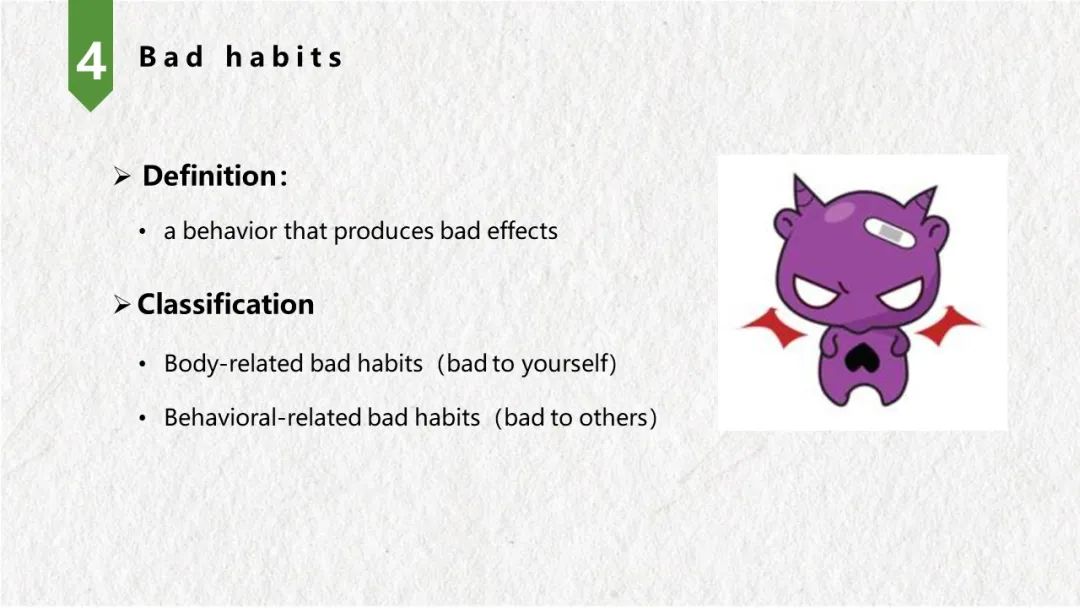 4 Bad habits

➢ Definition：

• a behavior that produces bad effects

➢ Classification

• Body-related bad habits（bad to yourself)

• Behavioral-related bad habits（bad to others)